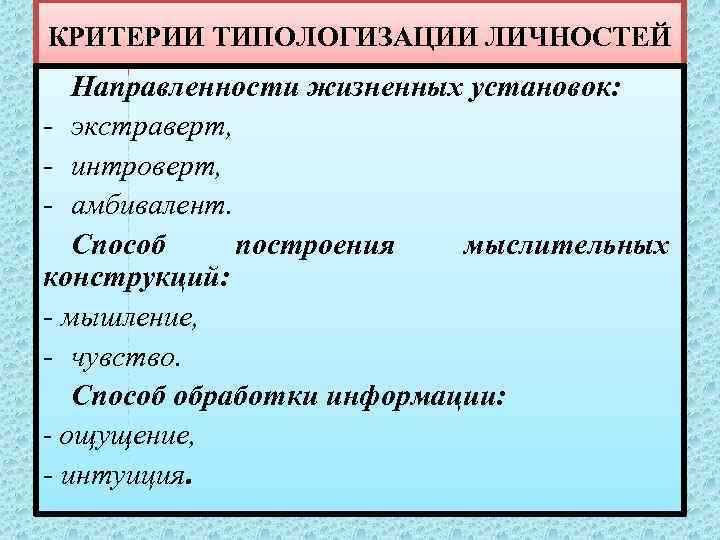 КРИТЕРИИ ТИПОЛОГИЗАЦИИ ЛИЧНОСТЕЙ

Направленности жизненных установок:
- экстраверт,
- интроверт,
- амбивалент.

Способ построения мыслительных конструкций:
- мышление,
- чувство.

Способ обработки информации:
- ощущение,
- интуиция.